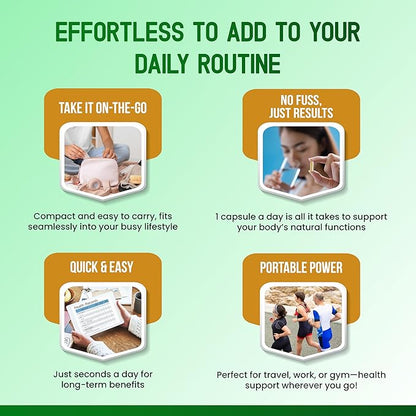 EFFORTLESS TO ADD TO YOUR DAILY ROUTINE

TAKE IT ON-THE-GO

Compact and easy to carry, fits seamlessly into your busy lifestyle

NO FUSS, JUST RESULTS

1 capsule a day is all it takes to support your body's natural functions

QUICK & EASY

Just seconds a day for long-term benefits

PORTABLE POWER

Perfect for travel, work, or gym—health support wherever you go!